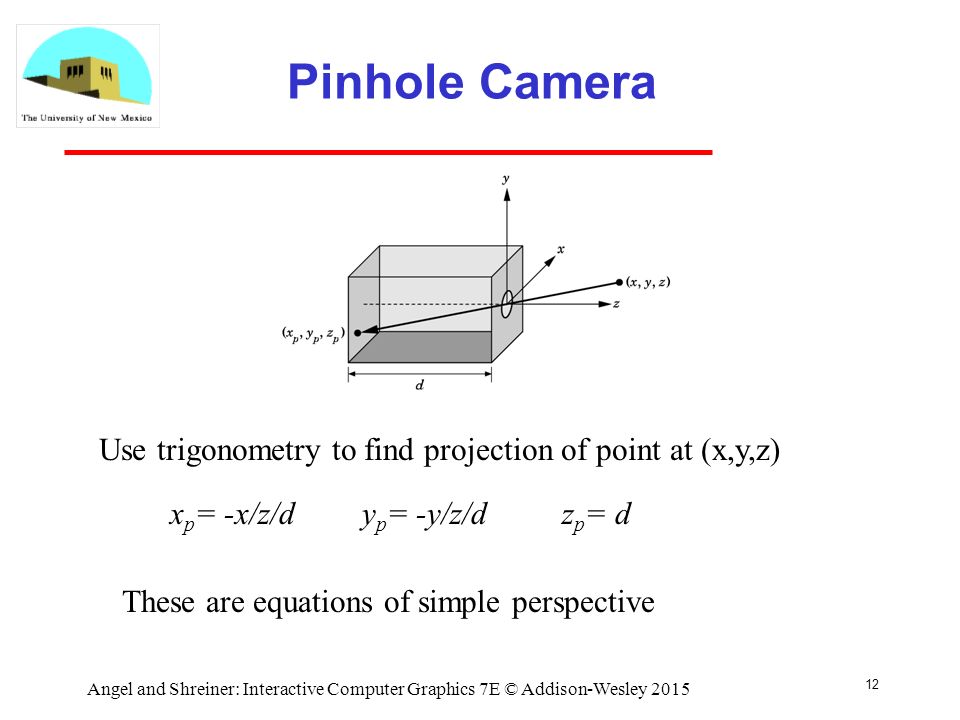 The University of New Mexico

Pinhole Camera

$y$

$x$

$(x, y, z)$

$z$

$(x_p, y_p, z_p)$

$d$

Use trigonometry to find projection of point at (x,y,z)

$x_p = -x/z/d$ $y_p = -y/z/d$ $z_p = d$

These are equations of simple perspective

Angel and Shreiner: Interactive Computer Graphics 7E © Addison-Wesley 2015

12